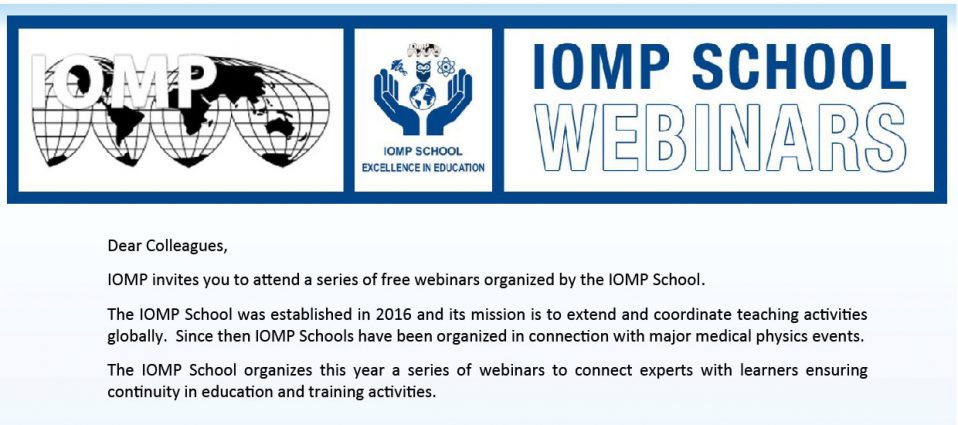 IOMP

IOMP SCHOOL
EXCELLENCE IN EDUCATION

IOMP SCHOOL
WEBINARS

Dear Colleagues,

IOMP invites you to attend a series of free webinars organized by the IOMP School.

The IOMP School was established in 2016 and its mission is to extend and coordinate teaching activities globally. Since then IOMP Schools have been organized in connection with major medical physics events.

The IOMP School organizes this year a series of webinars to connect experts with learners ensuring continuity in education and training activities.